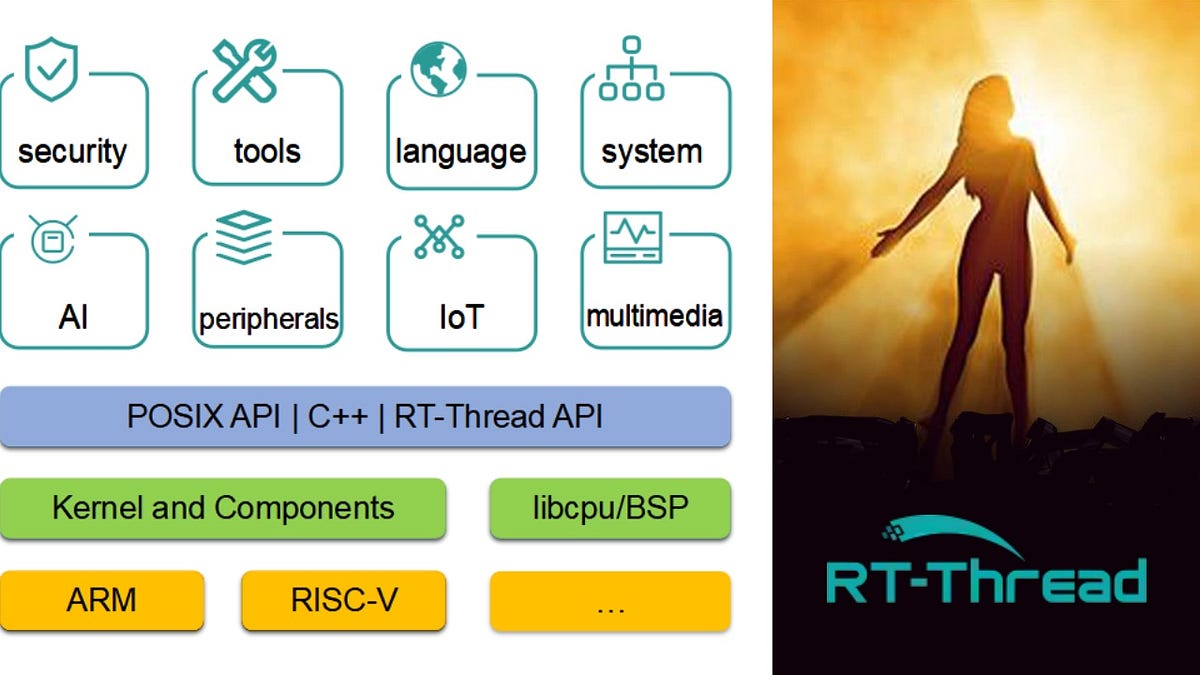 security

tools

language

system

AI

peripherals

IoT

multimedia

POSIX API | C++ | RT-Thread API

Kernel and Components

libcpu/BSP

ARM

RISC-V

...

RT-Thread